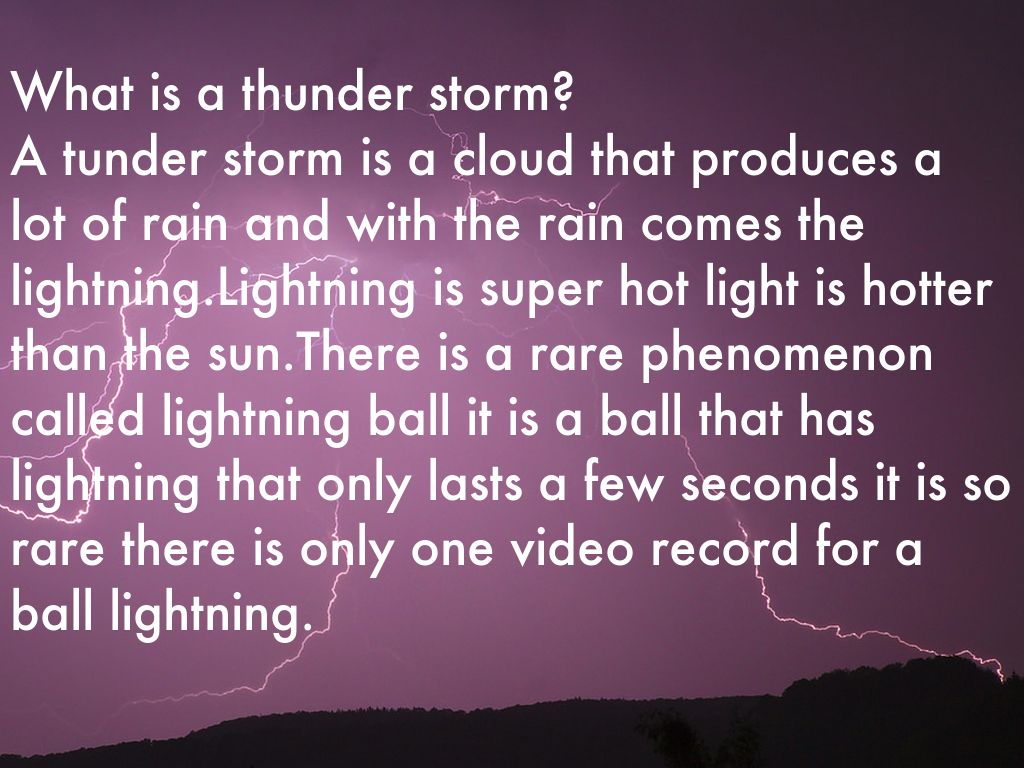 What is a thunder storm?
A tunder storm is a cloud that produces a lot of rain and with the rain comes the lightning.Lightning is super hot light is hotter than the sun.There is a rare phenomenon called lightning ball it is a ball that has lightning that only lasts a few seconds it is so rare there is only one video record for a ball lightning.